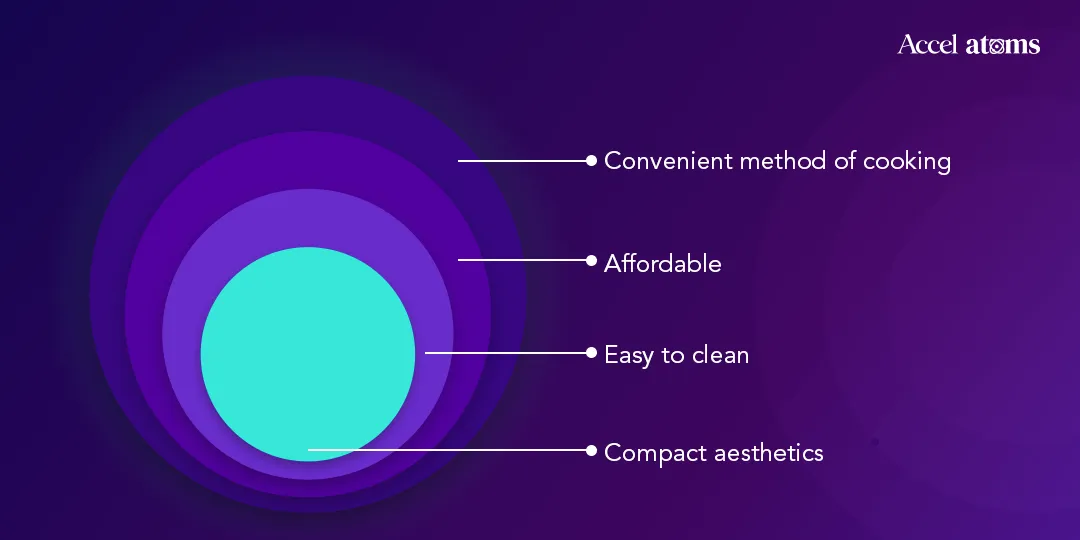 Accel atoms

Convenient method of cooking

Affordable

Easy to clean

Compact aesthetics